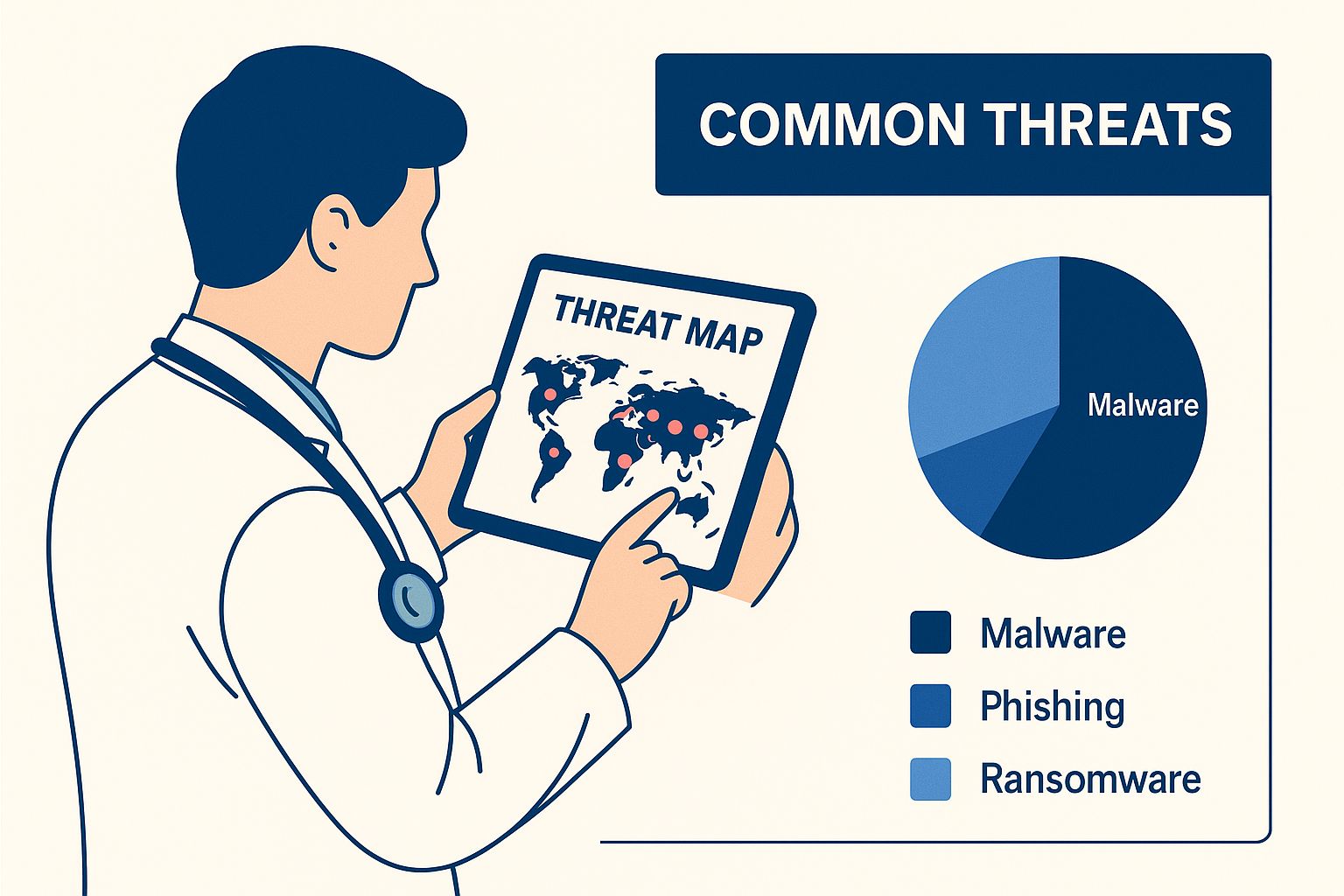 THREAT MAP

COMMON THREATS

Malware

Malware

Phishing

Ransomware